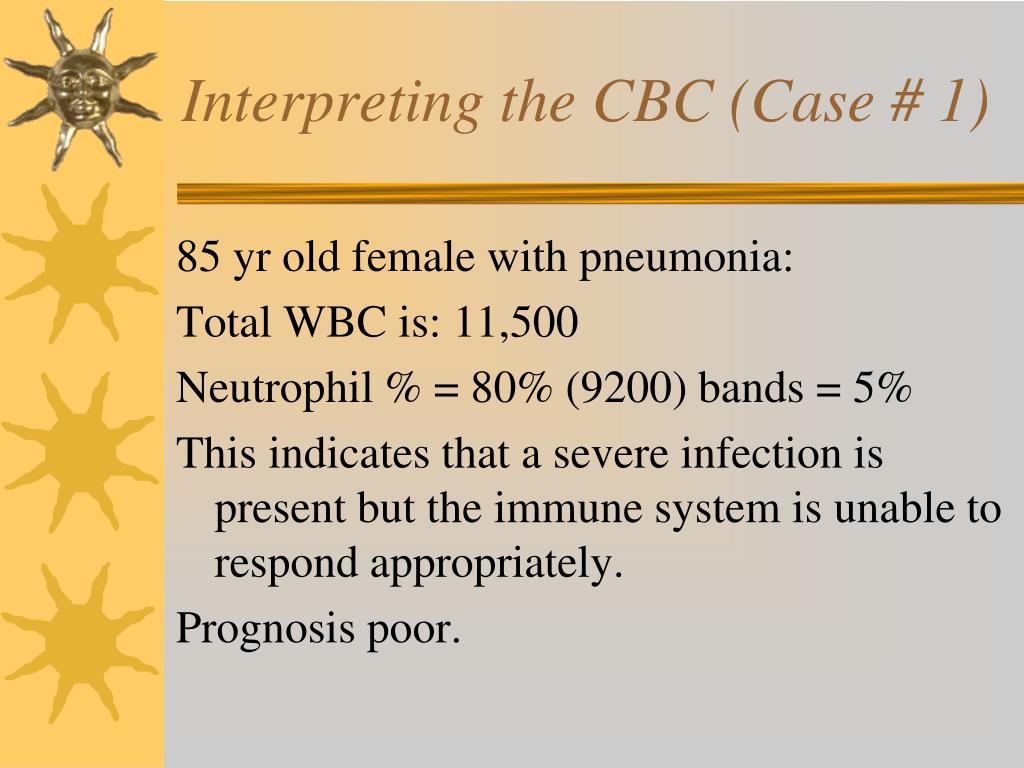 Interpreting the CBC (Case # 1)

85 yr old female with pneumonia:

Total WBC is: 11,500

Neutrophil % = 80% (9200) bands = 5%

This indicates that a severe infection is present but the immune system is unable to respond appropriately.

Prognosis poor.